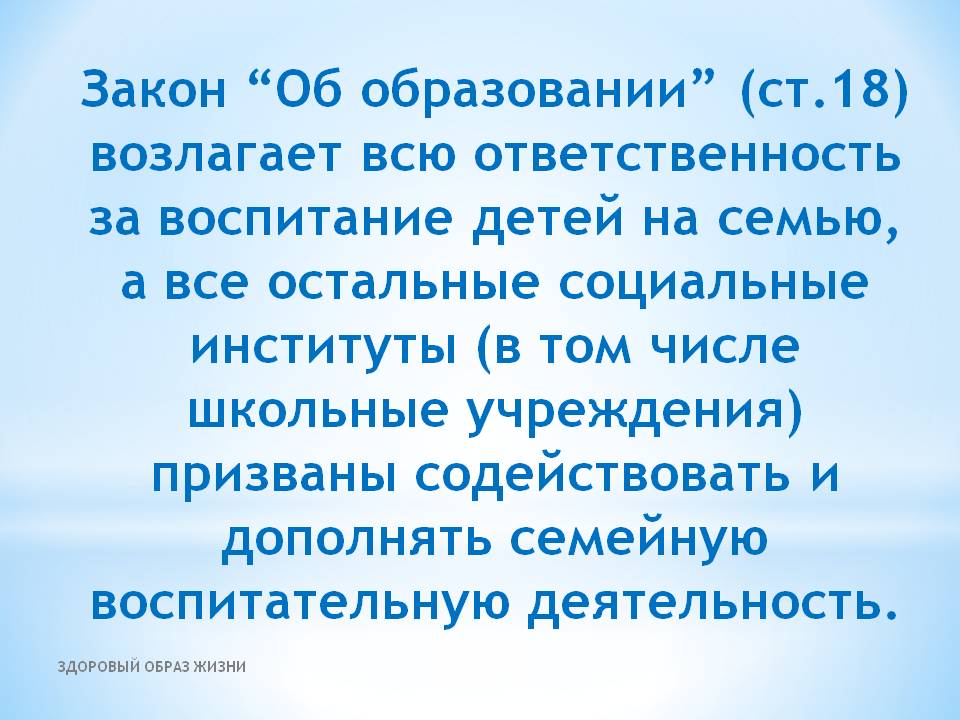 Закон “Об образовании” (ст.18) возлагает всю ответственность за воспитание детей на семью, а все остальные социальные институты (в том числе школьные учреждения) призваны содействовать и дополнять семейную воспитательную деятельность.

ЗДОРОВЫЙ ОБРАЗ ЖИЗНИ